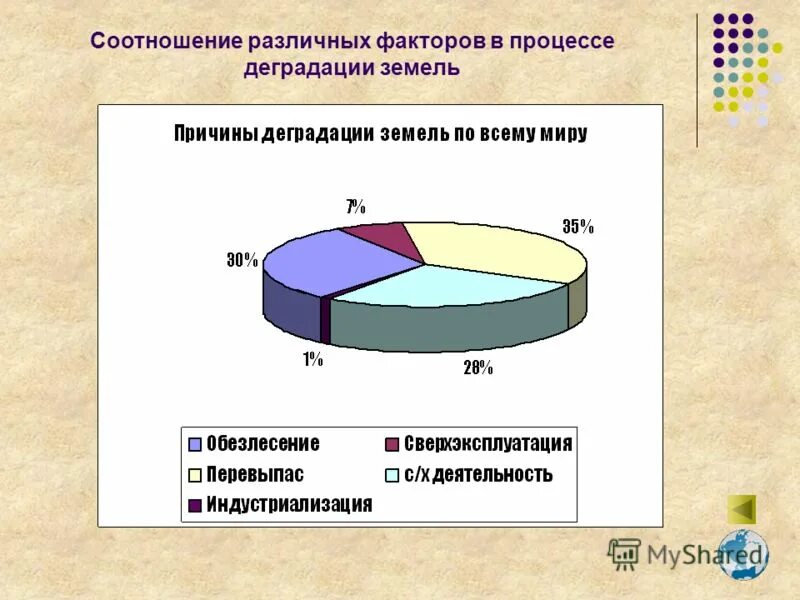 Соотношение различных факторов в процессе деградации земель

Причины деградации земель по всему миру

7%

35%

30%

1%

28%

Обезлесение
Сверхэксплуатация
Перевыпас
с/х деятельность
Индустриализация

MyShared